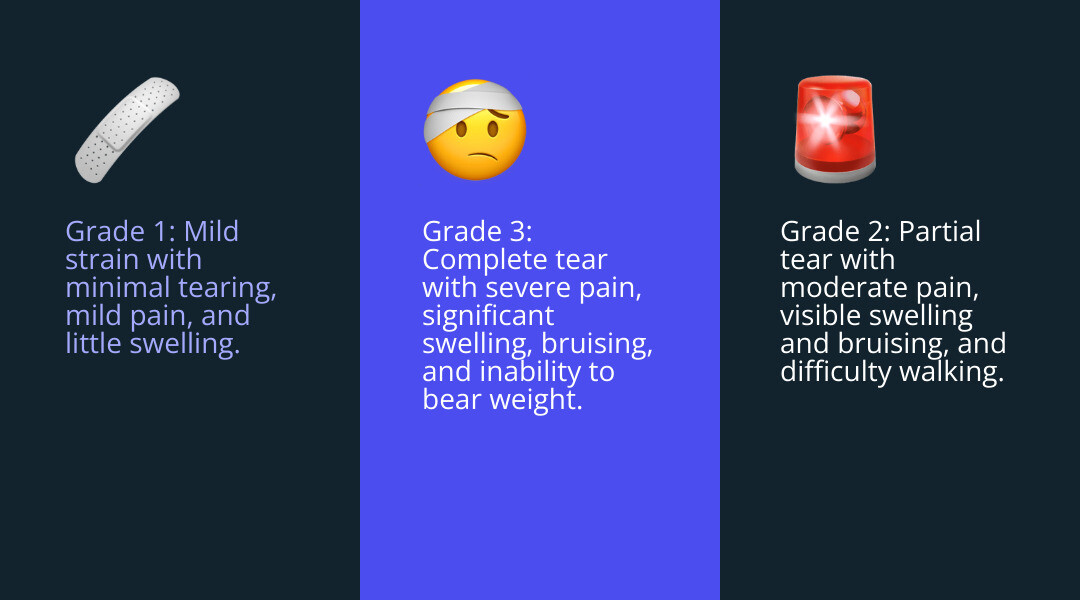 Grade 1: Mild strain with minimal tearing, mild pain, and little swelling.

Grade 3: Complete tear with severe pain, significant swelling, bruising, and inability to bear weight.

Grade 2: Partial tear with moderate pain, visible swelling and bruising, and difficulty walking.